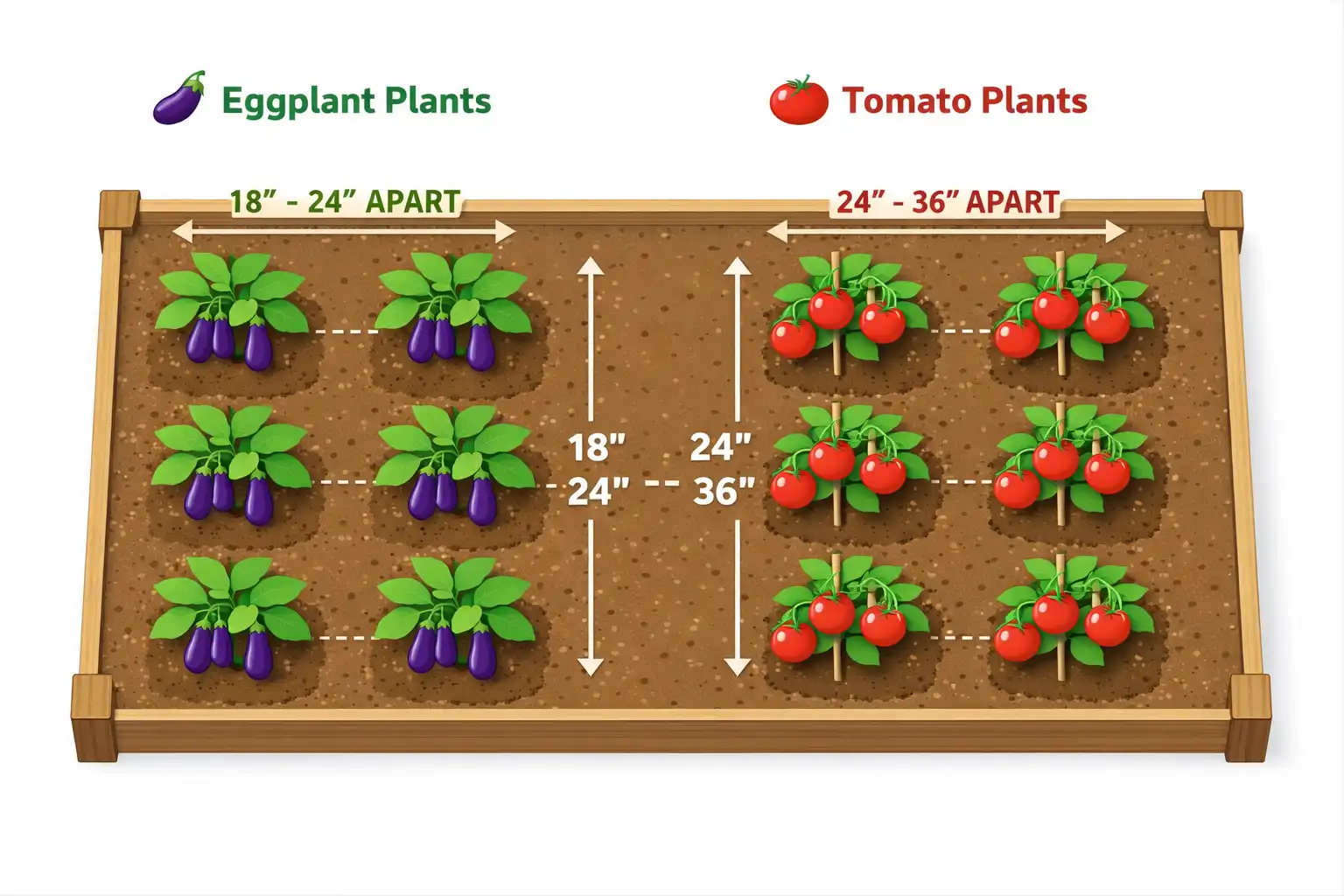 Eggplant Plants

Tomato Plants

18" - 24" APART

24" - 36" APART

18"
24"

24"
36"